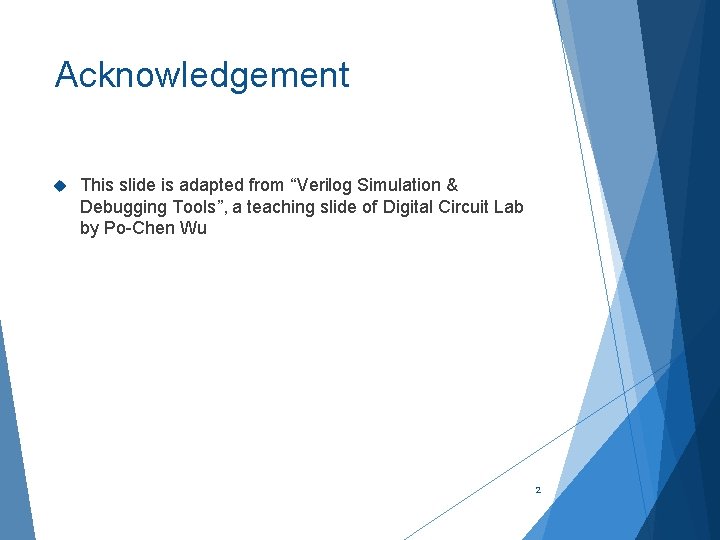 Acknowledgement

This slide is adapted from “Verilog Simulation & Debugging Tools”, a teaching slide of Digital Circuit Lab by Po-Chen Wu

2